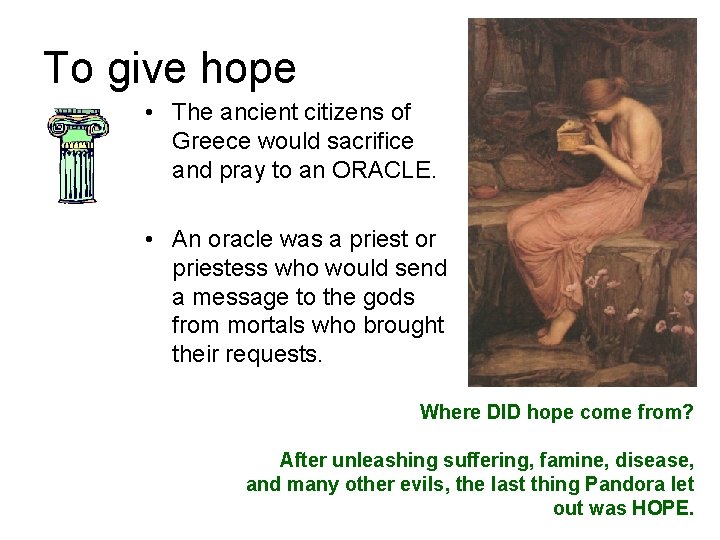 To give hope

• The ancient citizens of Greece would sacrifice and pray to an ORACLE.

• An oracle was a priest or priestess who would send a message to the gods from mortals who brought their requests.

Where DID hope come from?

After unleashing suffering, famine, disease, and many other evils, the last thing Pandora let out was HOPE.